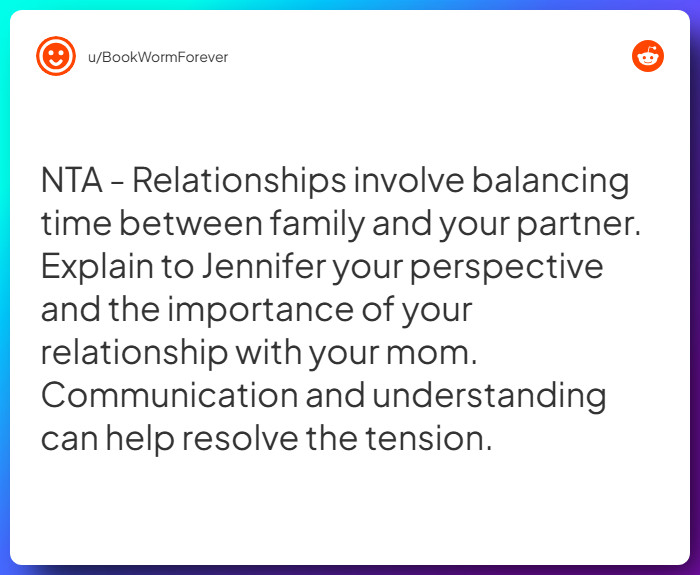 u/BookWormForever

NTA - Relationships involve balancing time between family and your partner. Explain to Jennifer your perspective and the importance of your relationship with your mom. Communication and understanding can help resolve the tension.